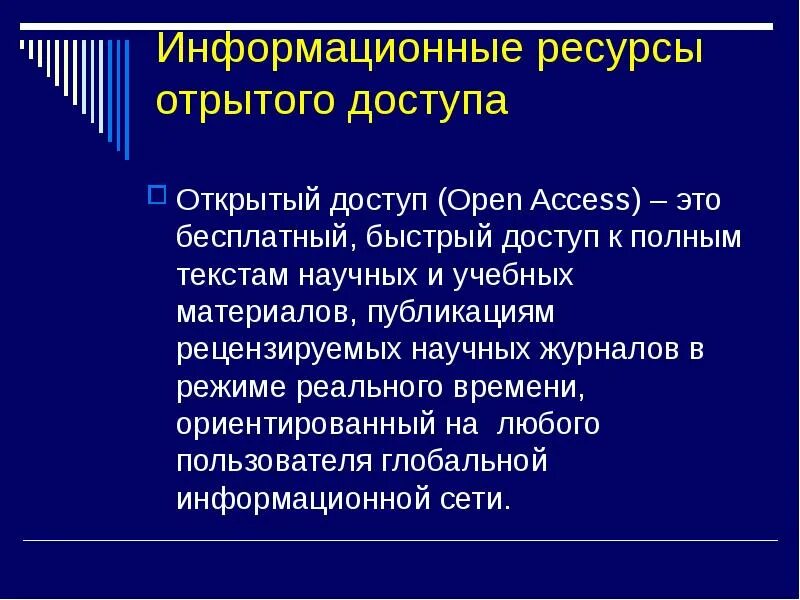 Информационные ресурсы отрытого доступа

Открытый доступ (Open Access) – это бесплатный, быстрый доступ к полным текстам научных и учебных материалов, публикациям рецензируемых научных журналов в режиме реального времени, ориентированный на любого пользователя глобальной информационной сети.